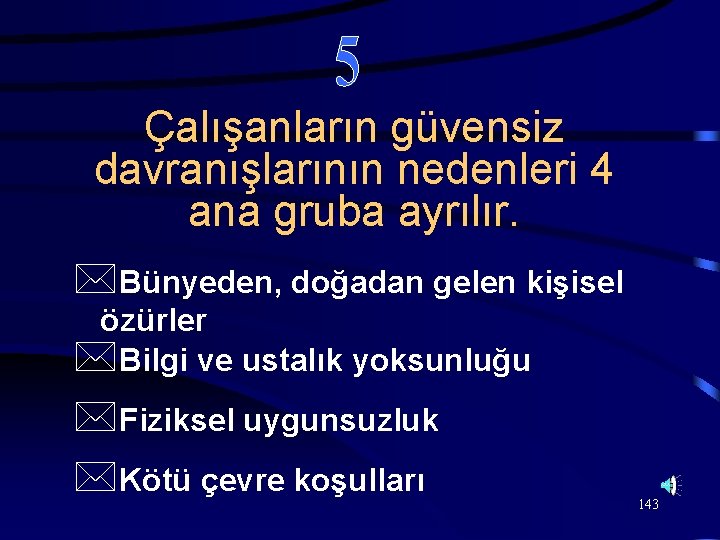 5

Çalışanların güvensiz davranışlarının nedenleri 4 ana gruba ayrılır.

Bünyeden, doğadan gelen kişisel özürler

Bilgi ve ustalık yoksunluğu

Fiziksel uygunsuzluk

Kötü çevre koşulları

143